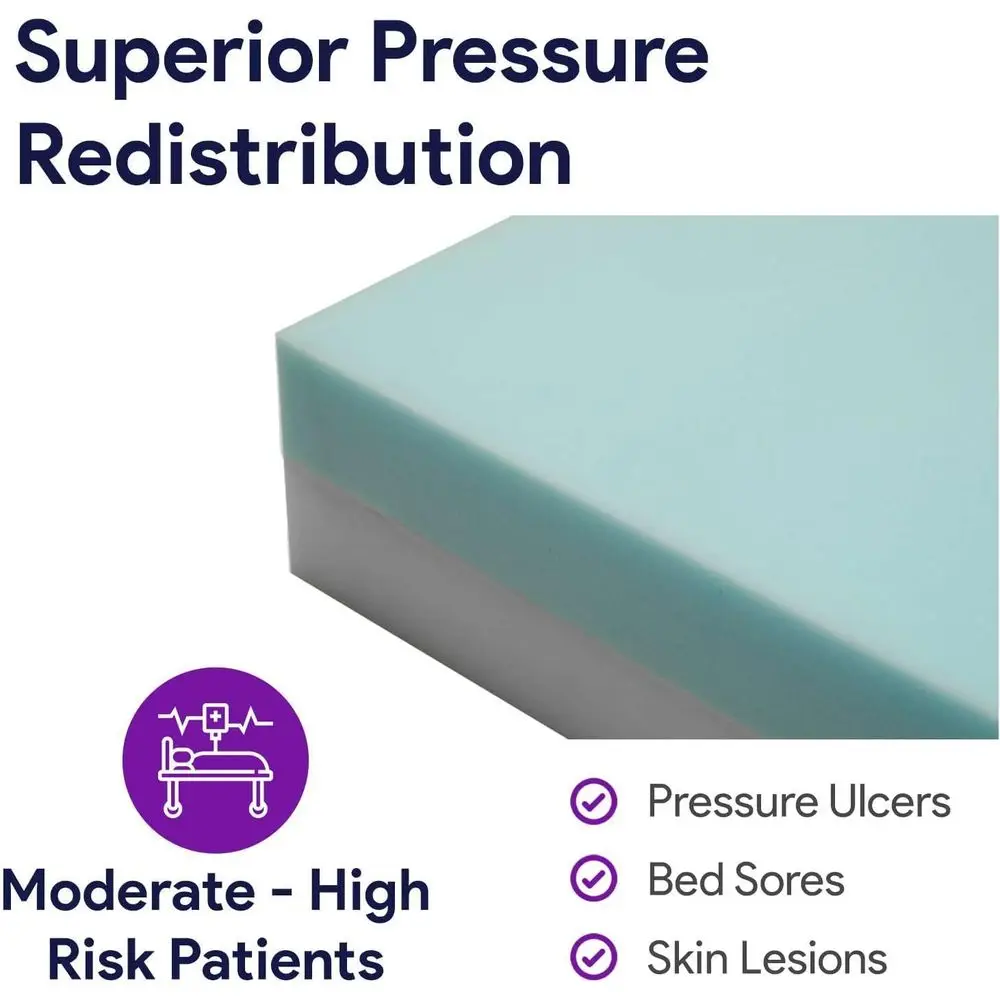 Superior Pressure Redistribution

Moderate - High Risk Patients

Pressure Ulcers

Bed Sores

Skin Lesions